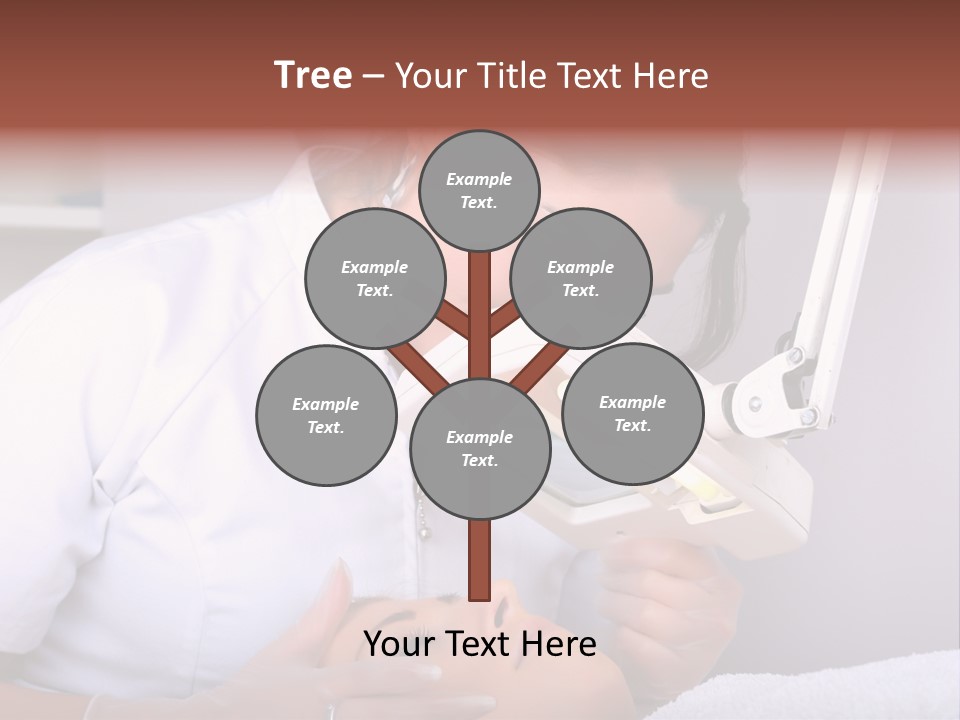 Tree – Your Title Text Here

Example Text.

Example Text.

Example Text.

Example Text.

Example Text.

Example Text.

Your Text Here